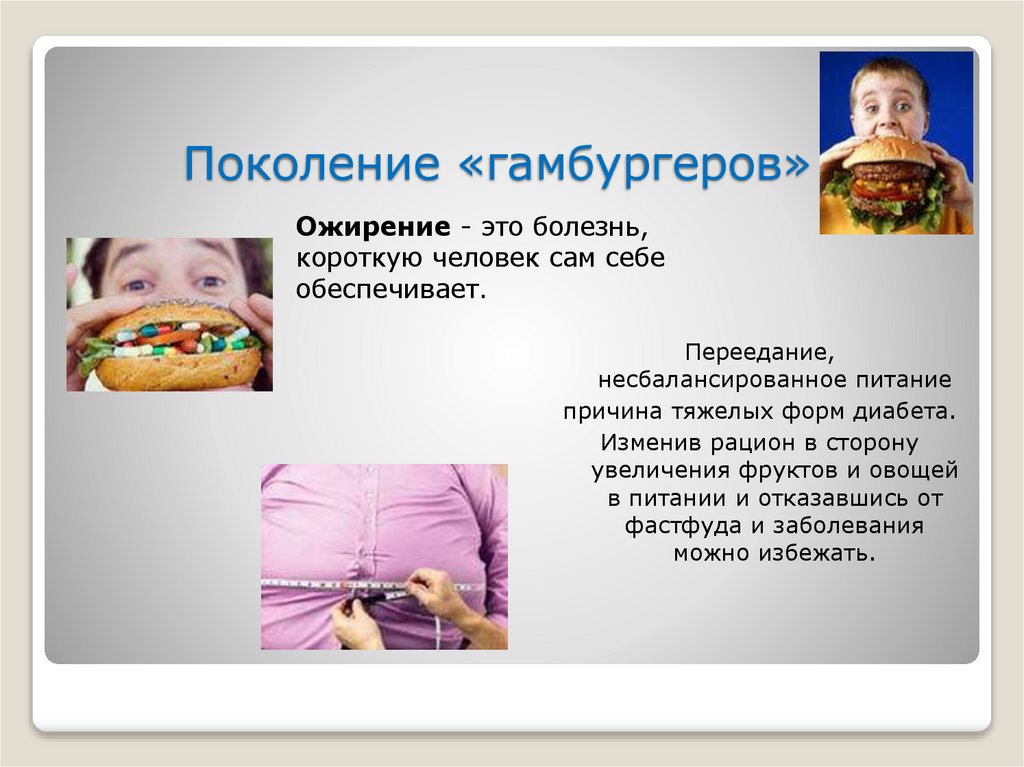 Поколение «гамбургеров»

Ожирение - это болезнь, короткую человек сам себе обеспечивает.

Переедание, несбалансированное питание причина тяжелых форм диабета. Изменив рацион в сторону увеличения фруктов и овощей в питании и отказавшись от фастфуда и заболевания можно избежать.